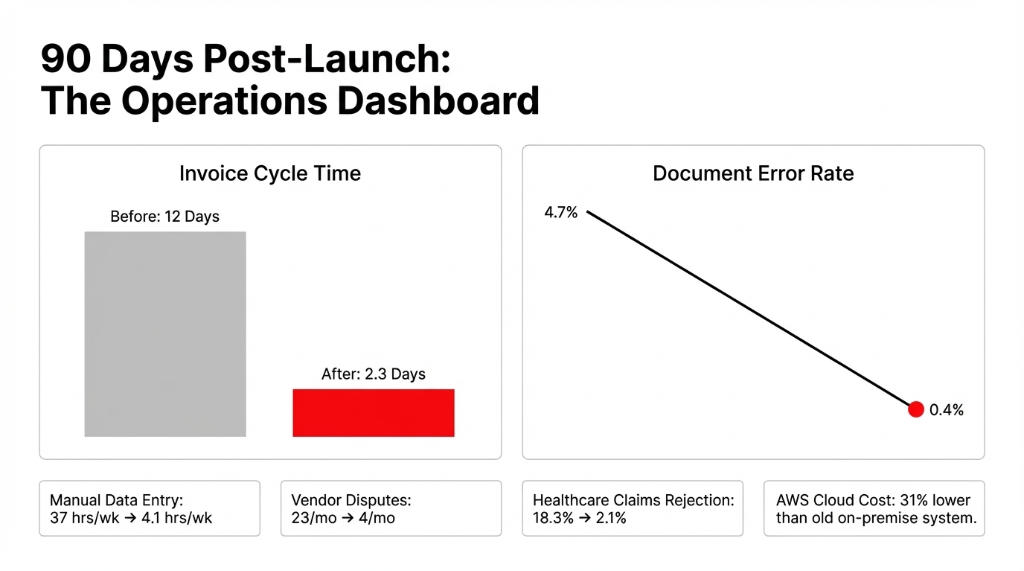 90 Days Post-Launch:
The Operations Dashboard

Invoice Cycle Time

Before: 12 Days

After: 2.3 Days

Document Error Rate

4.7%

0.4%

Manual Data Entry:
37 hrs/wk → 4.1 hrs/wk

Vendor Disputes:
23/mo → 4/mo

Healthcare Claims Rejection:
18.3% → 2.1%

AWS Cloud Cost: 31% lower than old on-premise system.